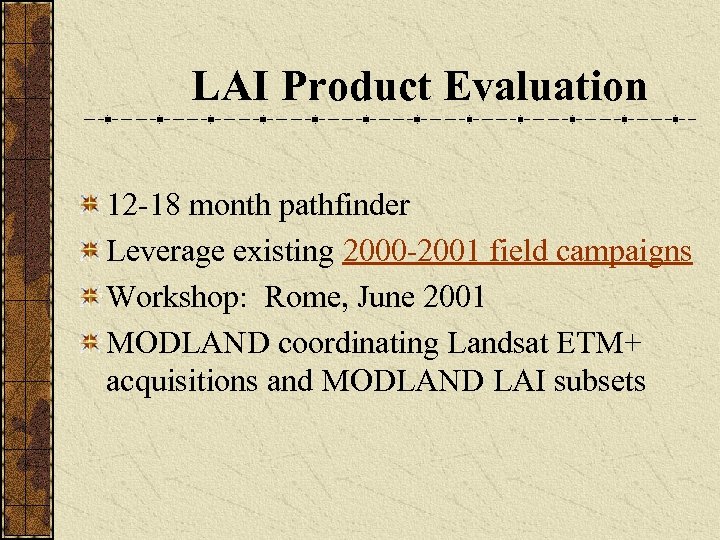 LAI Product Evaluation

12-18 month pathfinder

Leverage existing 2000-2001 field campaigns

Workshop:  Rome, June 2001

MODLAND coordinating Landsat ETM+ acquisitions and MODLAND LAI subsets